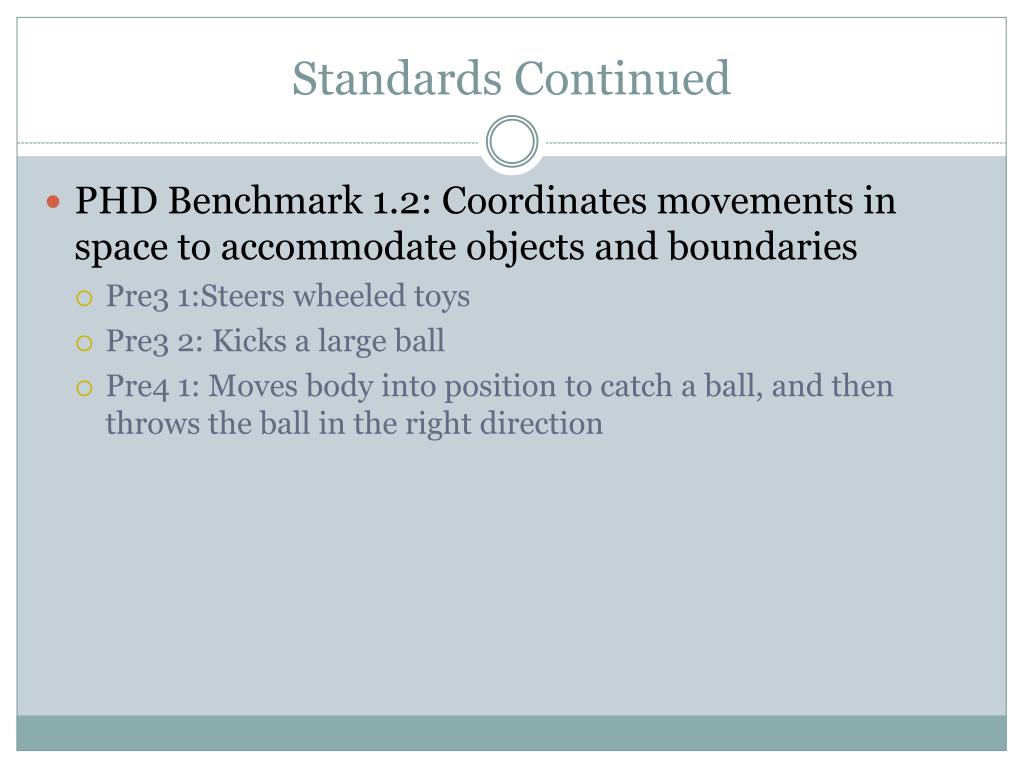 Standards Continued

PHD Benchmark 1.2: Coordinates movements in space to accommodate objects and boundaries

Pre3 1:Steers wheeled toys

Pre3 2: Kicks a large ball

Pre4 1: Moves body into position to catch a ball, and then throws the ball in the right direction